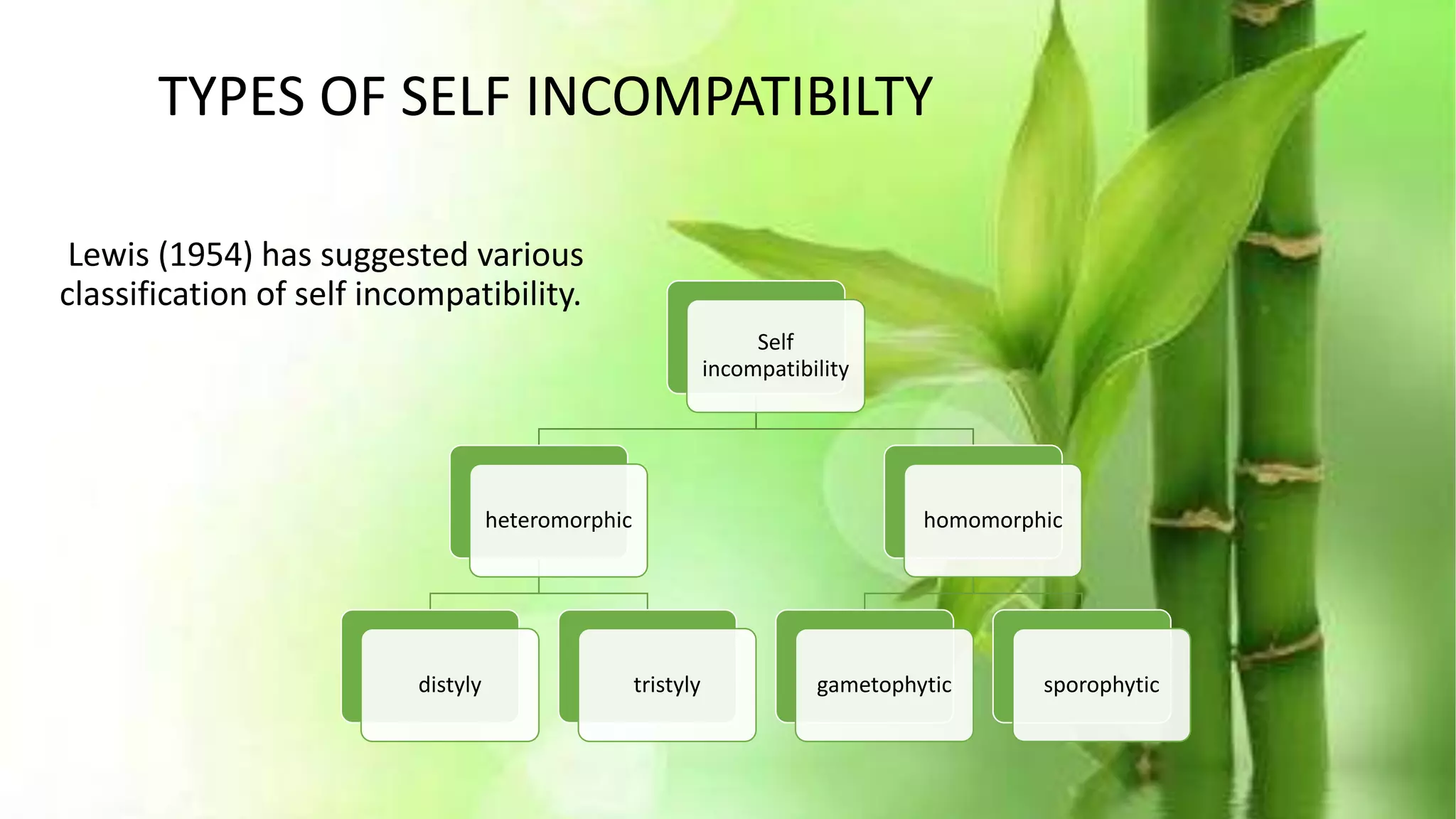 TYPES OF SELF INCOMPATIBILTY

Lewis (1954) has suggested various classification of self incompatibility.

Self incompatibility

heteromorphic

homomorphic

distyly

tristyly

gametophytic

sporophytic